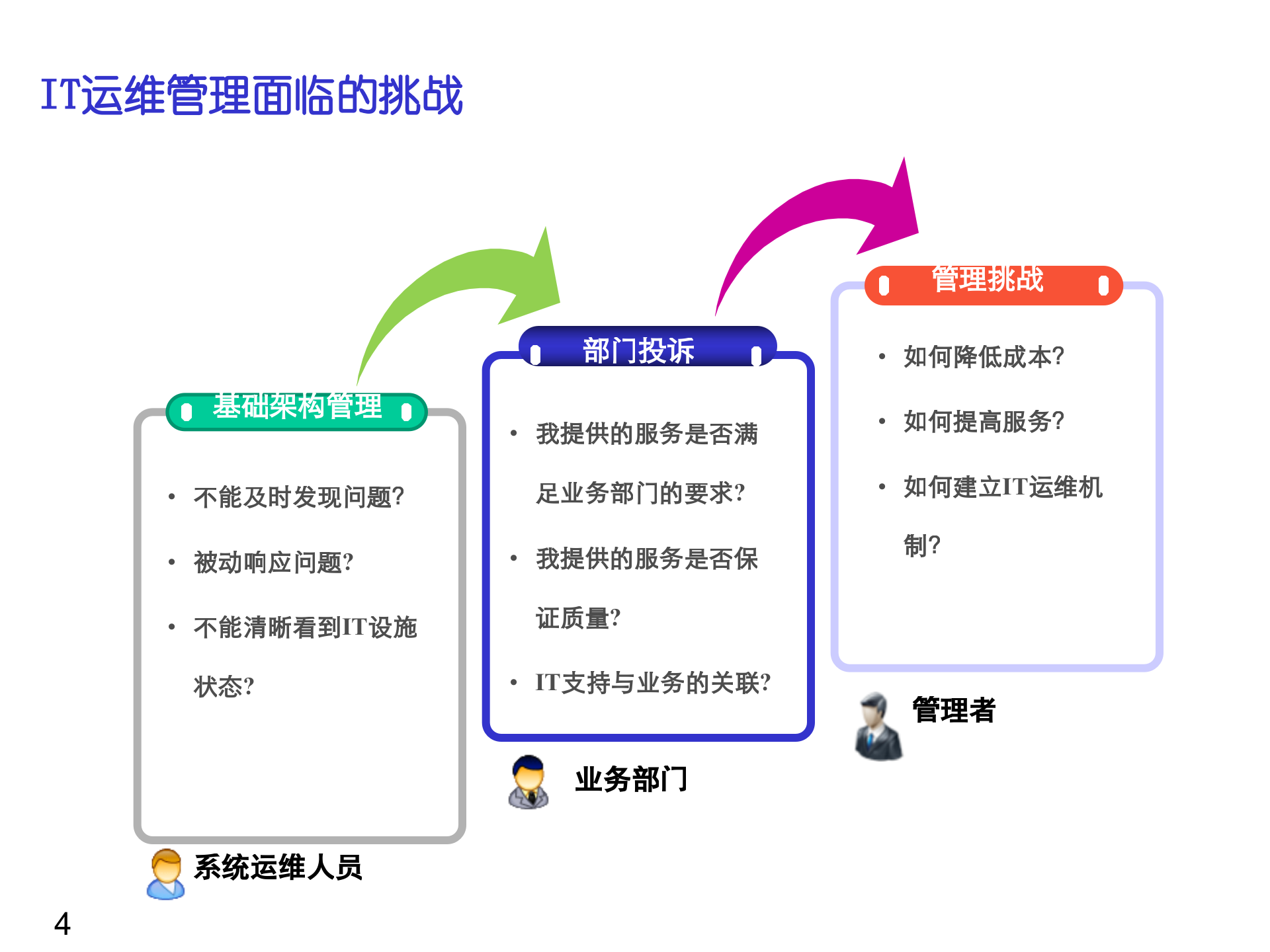 IT运维管理面临的挑战

基础架构管理

• 不能及时发现问题?

• 被动响应问题?

• 不能清晰看到IT设施状态?

系统运维人员

部门投诉

• 我提供的服务是否满足业务部门的要求?

• 我提供的服务是否保证质量?

• IT支持与业务的关联?

业务部门

管理挑战

• 如何降低成本?

• 如何提高服务?

• 如何建立IT运维机制?

管理者

4